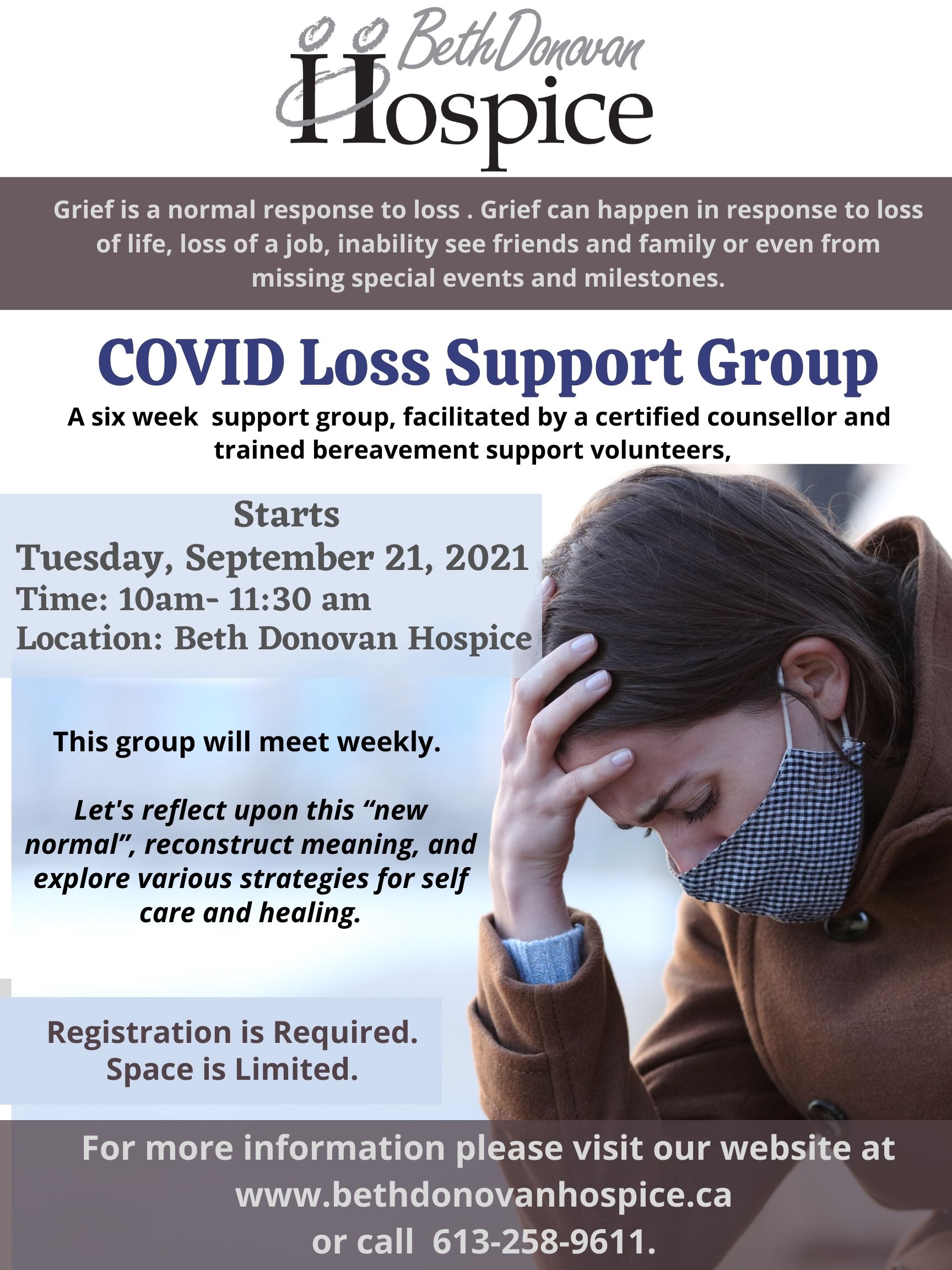 Beth Donovan Hospice

Grief is a normal response to loss . Grief can happen in response to loss of life, loss of a job, inability see friends and family or even from missing special events and milestones.

COVID Loss Support Group

A six week support group, facilitated by a certified counsellor and trained bereavement support volunteers,

Starts
Tuesday, September 21, 2021
Time: 10am- 11:30 am
Location: Beth Donovan Hospice

This group will meet weekly.

Let's reflect upon this “new normal”, reconstruct meaning, and explore various strategies for self care and healing.

Registration is Required.
Space is Limited.

For more information please visit our website at www.bethdonovanhospice.ca or call 613-258-9611.